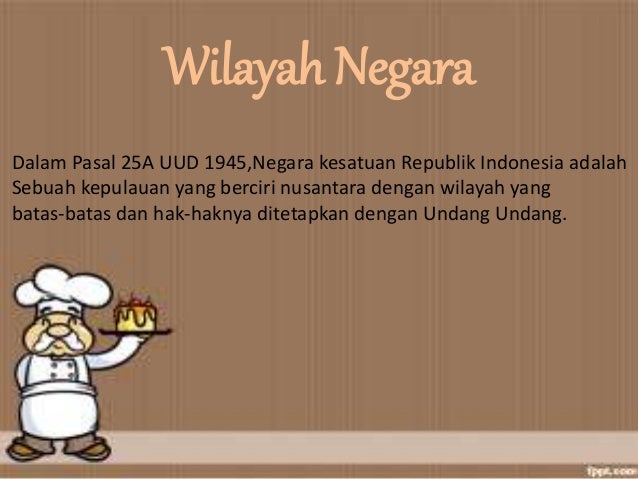 Wilayah Negara

Dalam Pasal 25A UUD 1945,Negara kesatuan Republik Indonesia adalah Sebuah kepulauan yang berciri nusantara dengan wilayah yang batas-batas dan hak-haknya ditetapkan dengan Undang Undang.

fppt.com